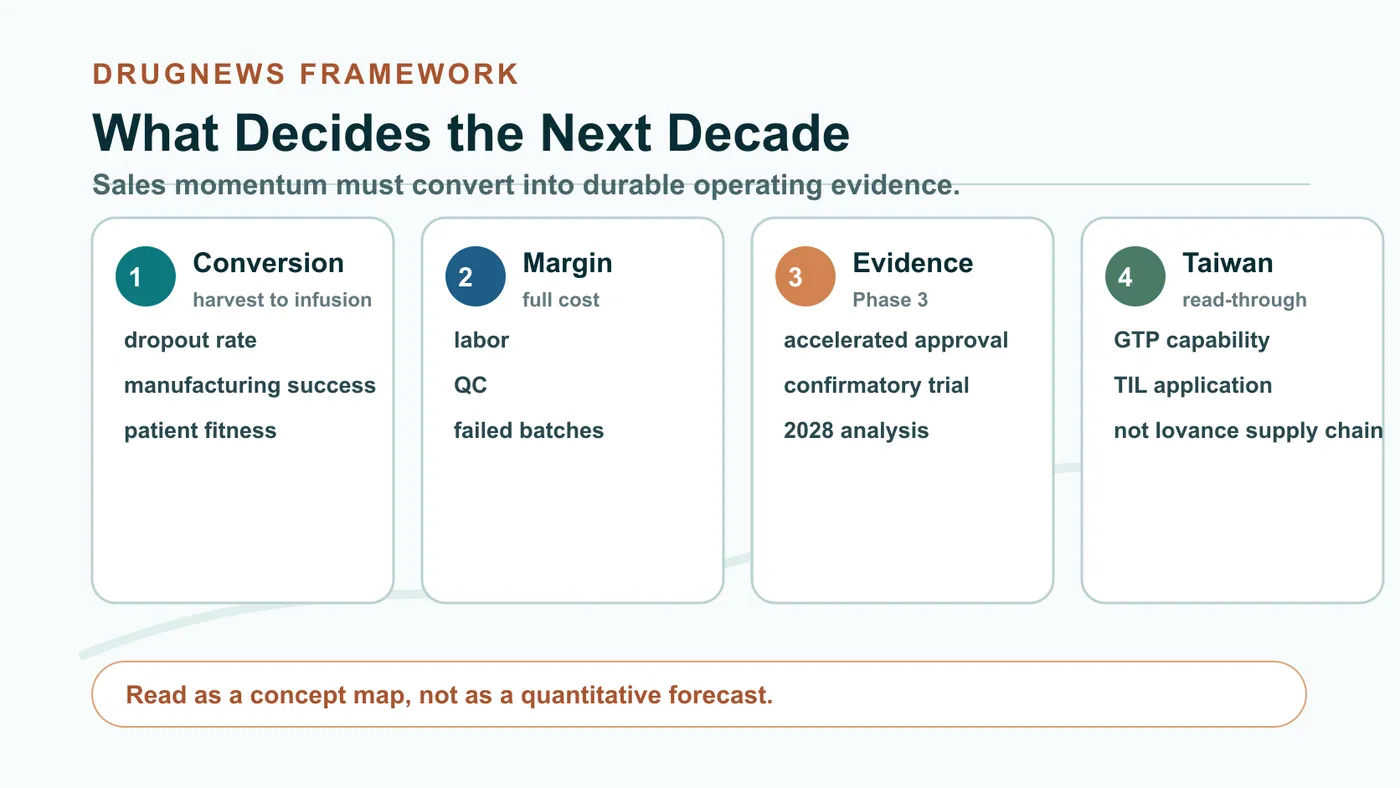 DRUGNEWS FRAMEWORK

What Decides the Next Decade

Sales momentum must convert into durable operating evidence.

1 Conversion
harvest to infusion
dropout rate
manufacturing success
patient fitness

2 Margin
full cost
labor
QC
failed batches

3 Evidence
Phase 3
accelerated approval
confirmatory trial
2028 analysis

4 Taiwan
read-through
GTP capability
TIL application
not Iovance supply chain

Read as a concept map, not as a quantitative forecast.